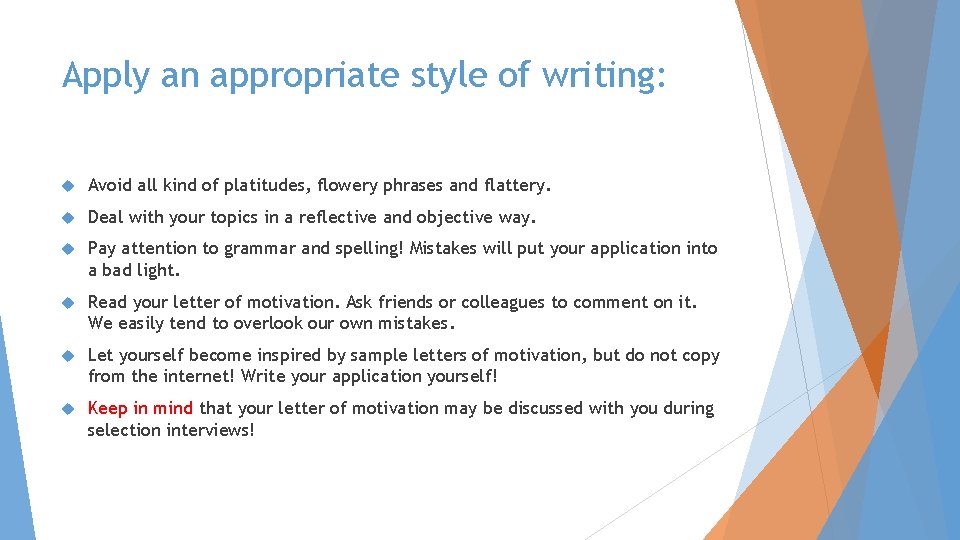 Apply an appropriate style of writing:

Avoid all kind of platitudes, flowery phrases and flattery.

Deal with your topics in a reflective and objective way.

Pay attention to grammar and spelling! Mistakes will put your application into a bad light.

Read your letter of motivation. Ask friends or colleagues to comment on it. We easily tend to overlook our own mistakes.

Let yourself become inspired by sample letters of motivation, but do not copy from the internet! Write your application yourself!

Keep in mind that your letter of motivation may be discussed with you during selection interviews!